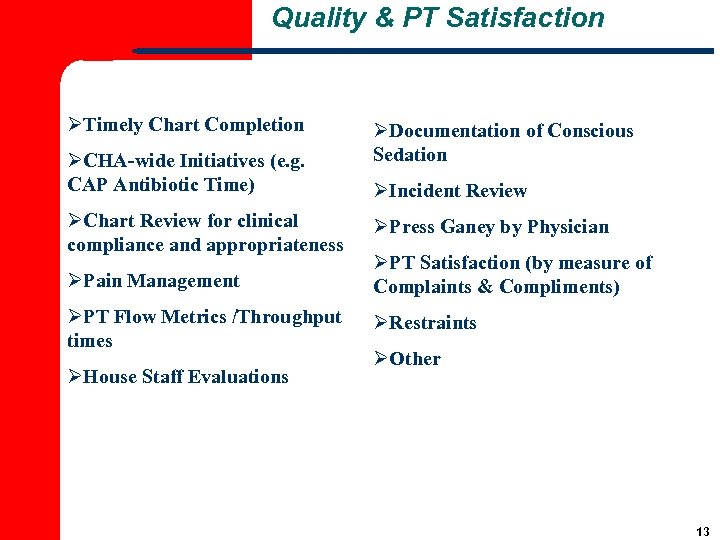 Quality & PT Satisfaction

➢Timely Chart Completion

➢CHA-wide Initiatives (e.g. CAP Antibiotic Time)

➢Chart Review for clinical compliance and appropriateness

➢Pain Management

➢PT Flow Metrics /Throughput times

➢House Staff Evaluations

➢Documentation of Conscious Sedation

➢Incident Review

➢Press Ganey by Physician

➢PT Satisfaction (by measure of Complaints & Compliments)

➢Restraints

➢Other

13